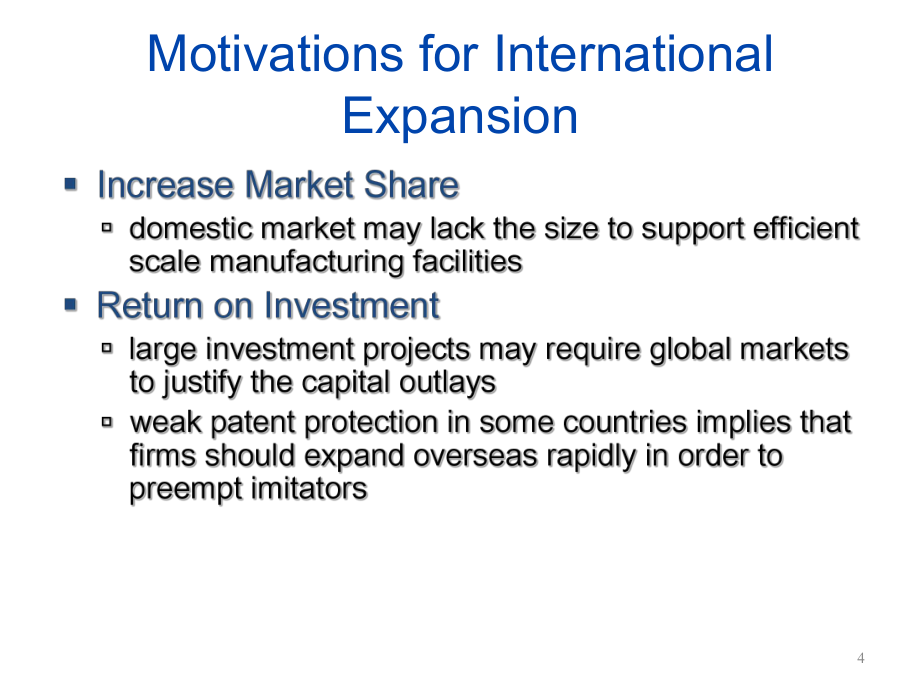 Motivations for International Expansion

▪ Increase Market Share

▫ domestic market may lack the size to support efficient scale manufacturing facilities

▪ Return on Investment

▫ large investment projects may require global markets to justify the capital outlays

▫ weak patent protection in some countries implies that firms should expand overseas rapidly in order to preempt imitators

4